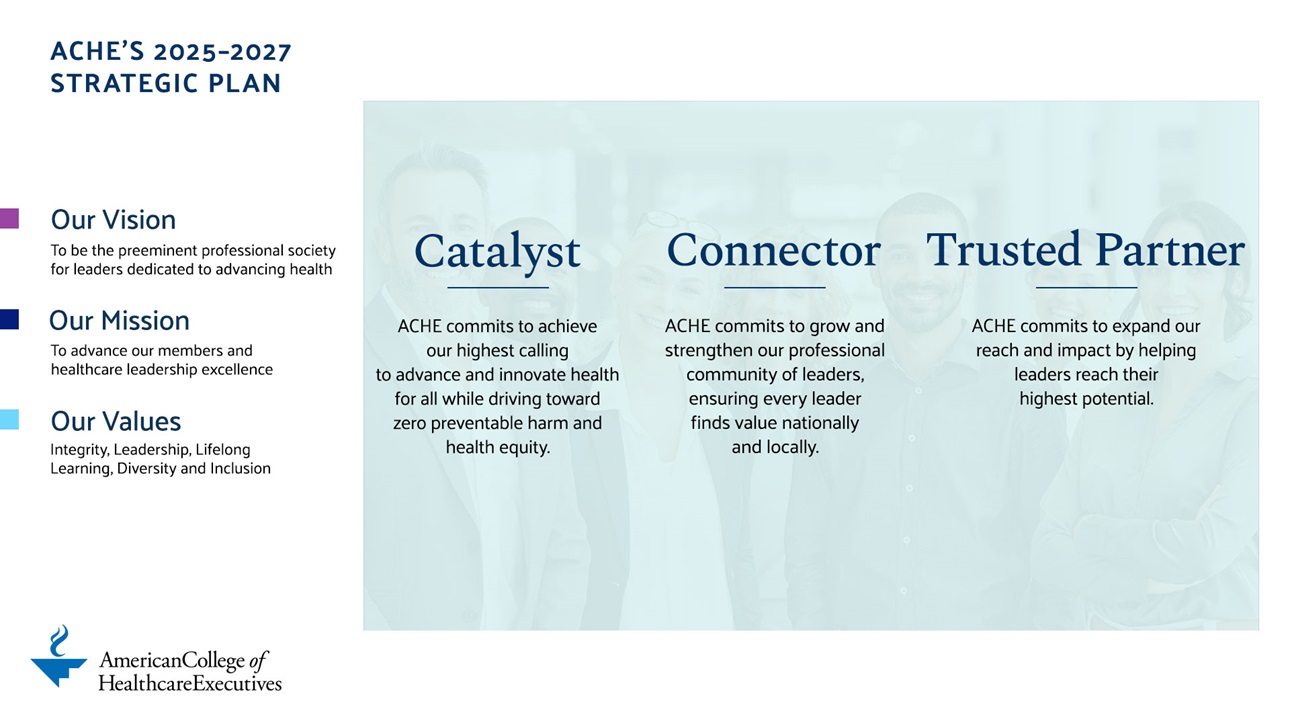 ACHE'S 2025–2027
STRATEGIC PLAN

Our Vision
To be the preeminent professional society for leaders dedicated to advancing health

Our Mission
To advance our members and healthcare leadership excellence

Our Values
Integrity, Leadership, Lifelong Learning, Diversity and Inclusion

Catalyst
ACHE commits to achieve our highest calling to advance and innovate health for all while driving toward zero preventable harm and health equity.

Connector
ACHE commits to grow and strengthen our professional community of leaders, ensuring every leader finds value nationally and locally.

Trusted Partner
ACHE commits to expand our reach and impact by helping leaders reach their highest potential.

AmericanCollege of HealthcareExecutives